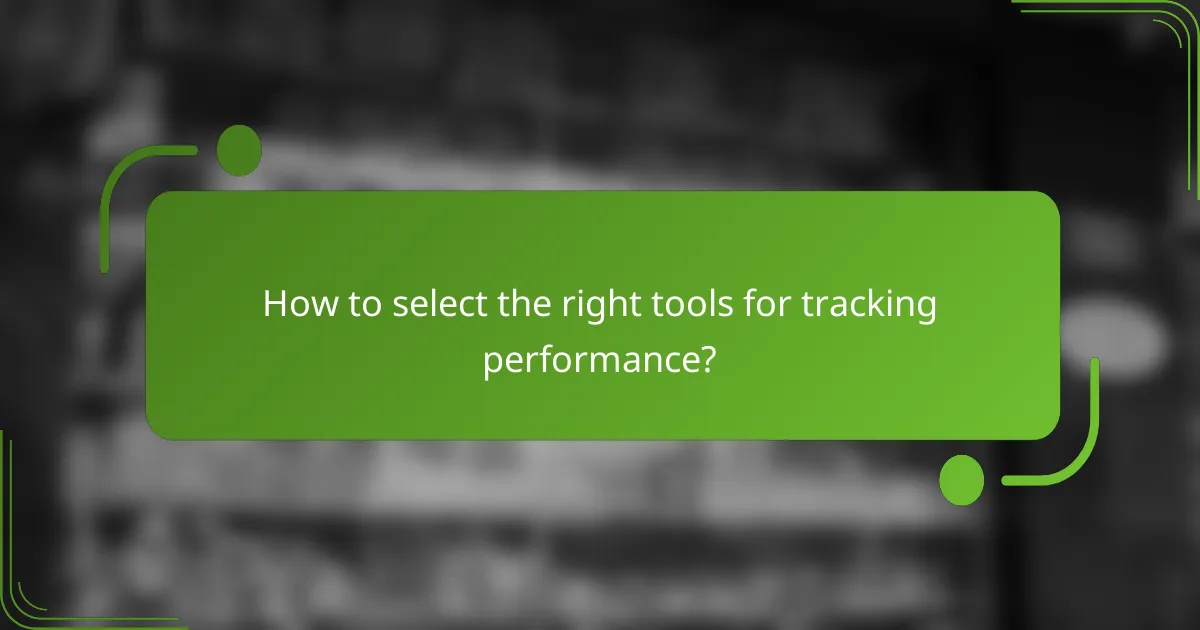 How to select the right tools for tracking performance?